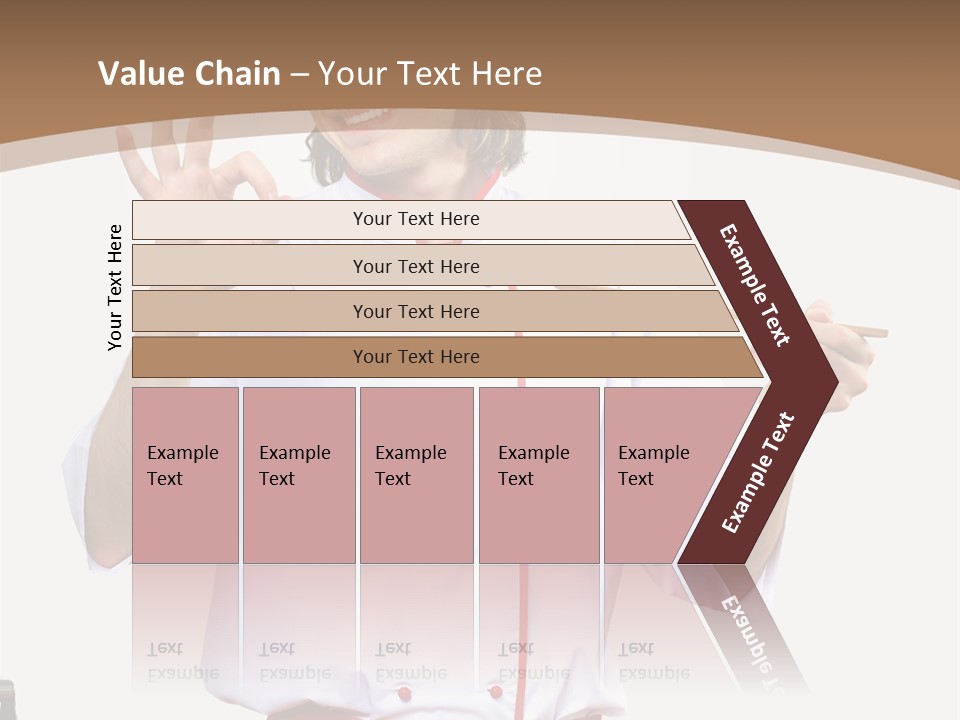 Value Chain – Your Text Here

Your Text Here

Your Text Here

Your Text Here

Your Text Here

Your Text Here

Example Text

Example Text

Example Text

Example Text

Example Text

Example Text

Example Text